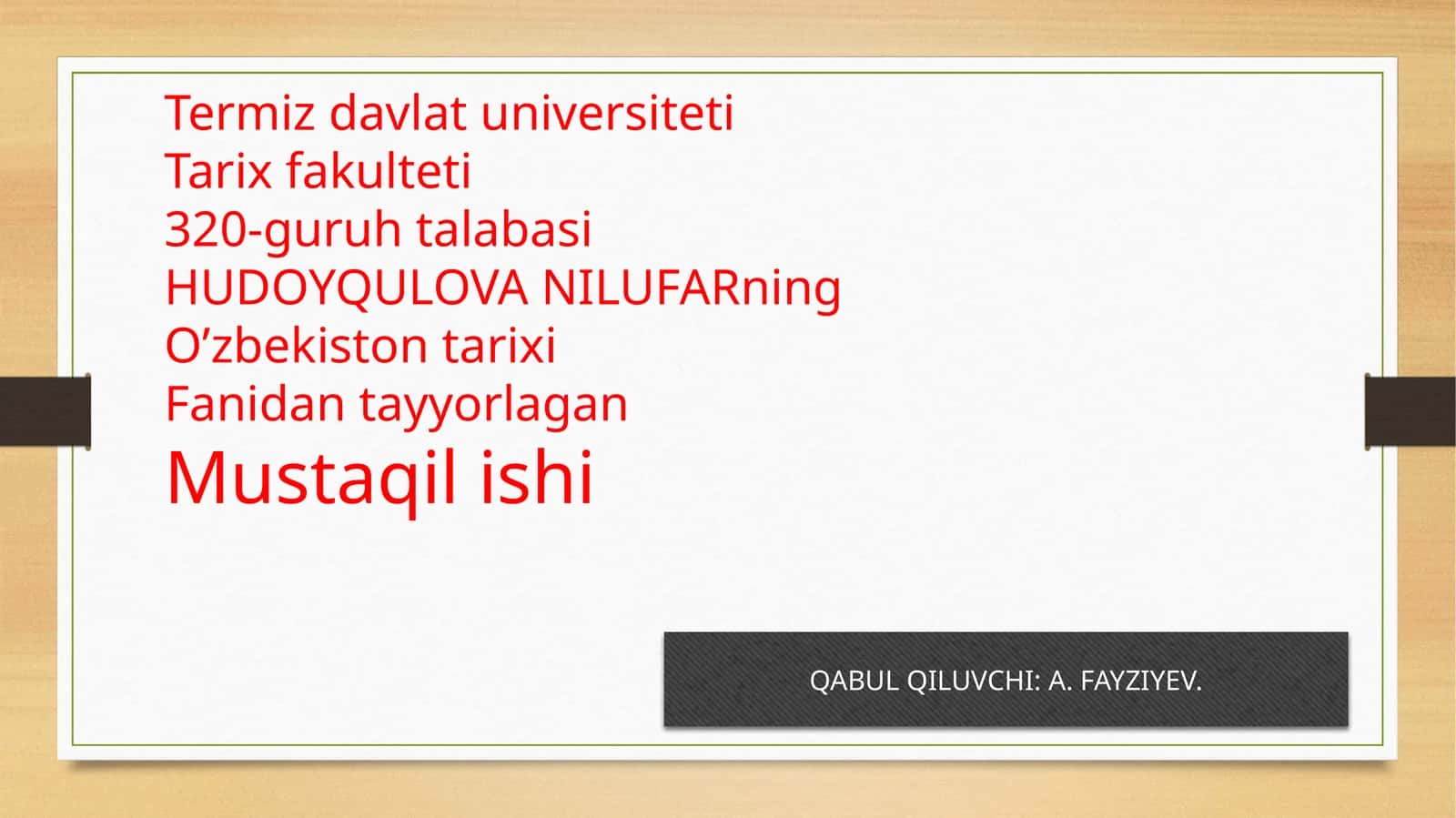 Termiz davlat universiteti
Tarix fakulteti
320-guruh talabasi
HUDOYQULOVA NILUFARning
O’zbekiston tarixi
Fanidan tayyorlagan
Mustaqil ishi

QABUL QILUVCHI: A. FAYZIYEV.